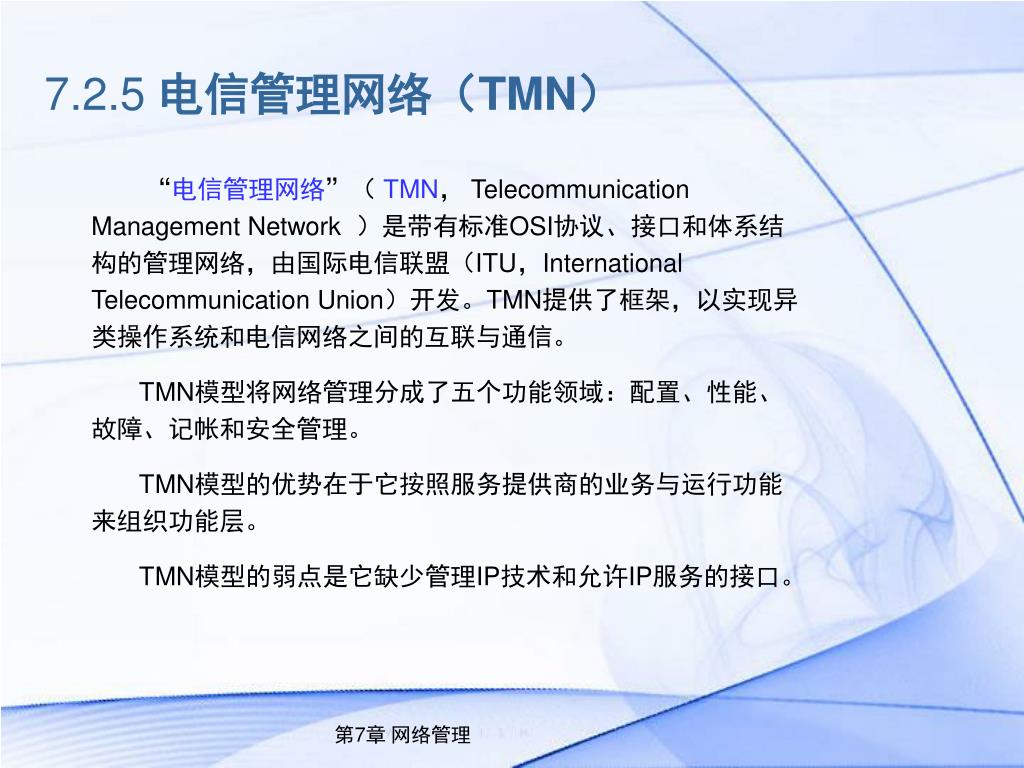 7.2.5 电信管理网络（TMN）

“电信管理网络”（ TMN， Telecommunication Management Network ）是带有标准OSI协议、接口和体系结构的管理网络，由国际电信联盟（ITU，International Telecommunication Union）开发。TMN提供了框架，以实现异类操作系统和电信网络之间的互联与通信。

TMN模型将网络管理分成了五个功能领域：配置、性能、故障、记帐和安全管理。

TMN模型的优势在于它按照服务提供商的业务与运行功能来组织功能层。

TMN模型的弱点是它缺少管理IP技术和允许IP服务的接口。

第7章 网络管理